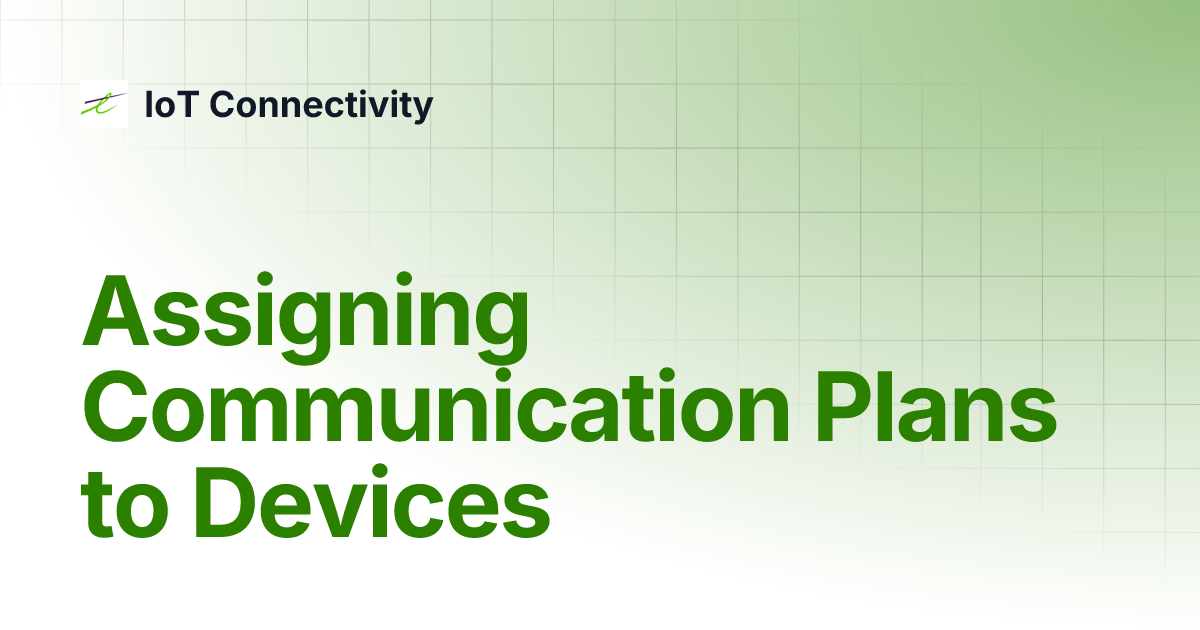 IoT Connectivity

Assigning Communication Plans to Devices